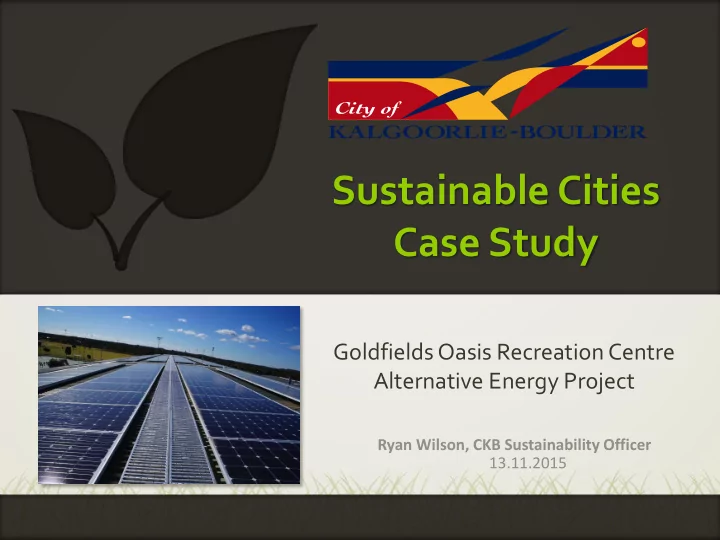 City of
KALGOORLIE-BOULDER

Sustainable Cities Case Study

Goldfields Oasis Recreation Centre Alternative Energy Project

Ryan Wilson, CKB Sustainability Officer
13.11.2015